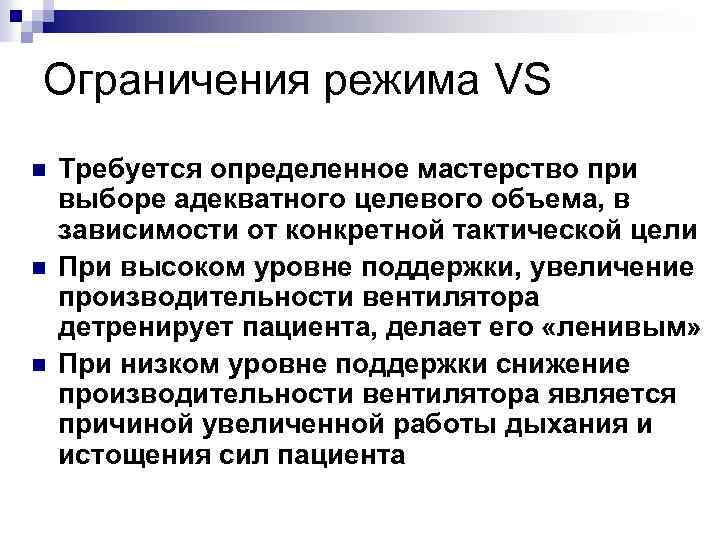 Ограничения режима VS

Требуется определенное мастерство при выборе адекватного целевого объема, в зависимости от конкретной тактической цели

При высоком уровне поддержки, увеличение производительности вентилятора детренирует пациента, делает его «ленивым»

При низком уровне поддержки снижение производительности вентилятора является причиной увеличенной работы дыхания и истощения сил пациента